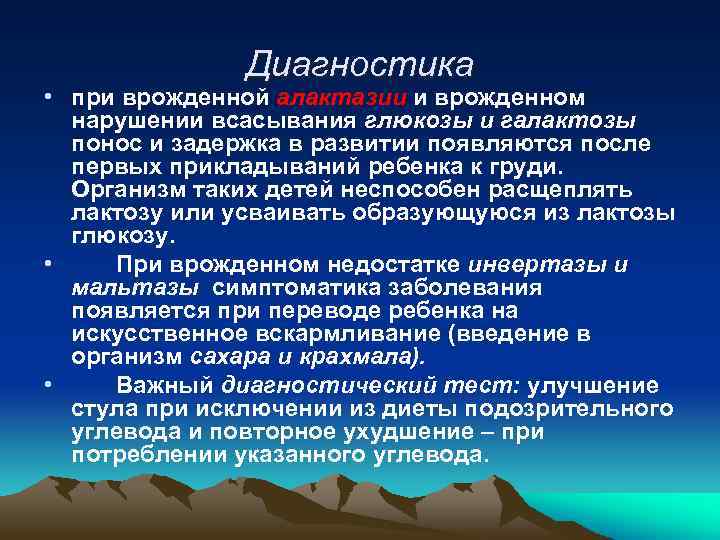 Диагностика

• при врожденной алактазии и врожденном нарушении всасывания глюкозы и галактозы понос и задержка в развитии появляются после первых прикладываний ребенка к груди. Организм таких детей неспособен расщеплять лактозу или усваивать образующуюся из лактозы глюкозу.

• При врожденном недостатке инвертазы и мальтазы симптоматика заболевания появляется при переводе ребенка на искусственное вскармливание (введение в организм сахара и крахмала).

• Важный диагностический тест: улучшение стула при исключении из диеты подозрительного углевода и повторное ухудшение – при потреблении указанного углевода.